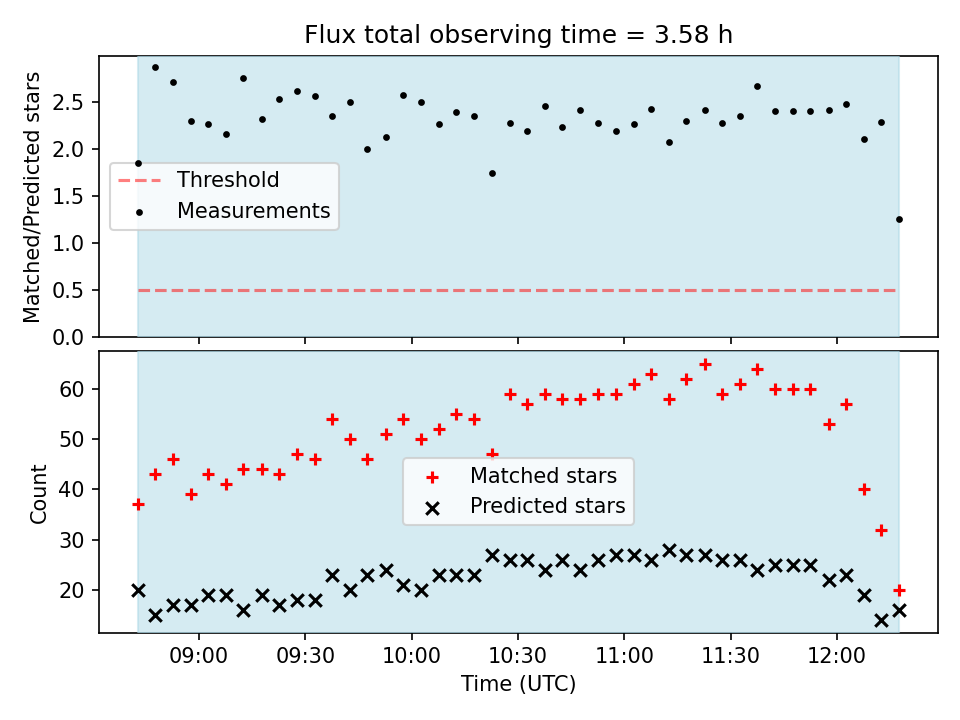 Flux total observing time = 3.58 h

Matched/Predicted stars

2.5
2.0
1.5
1.0
0.5
0.0

Threshold
Measurements

Count

60
50
40
30
20

Matched stars
Predicted stars

09:00
09:30
10:00
10:30
11:00
11:30
12:00

Time (UTC)